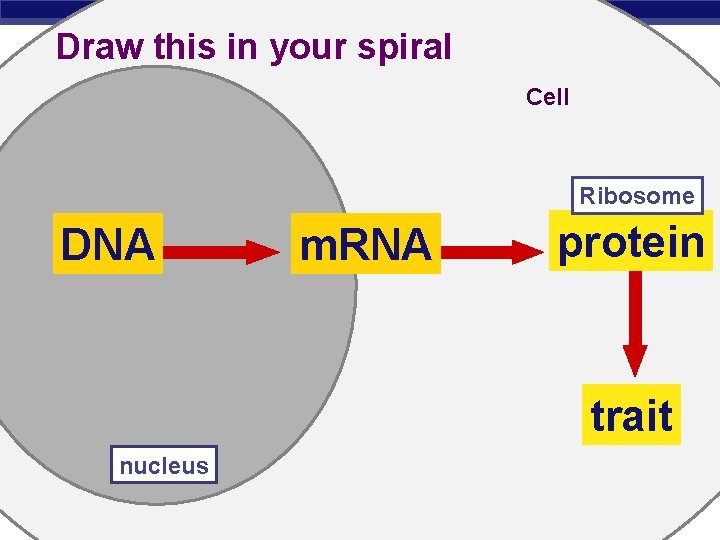 Draw this in your spiral

Cell

Ribosome

DNA

mRNA

protein

trait

nucleus